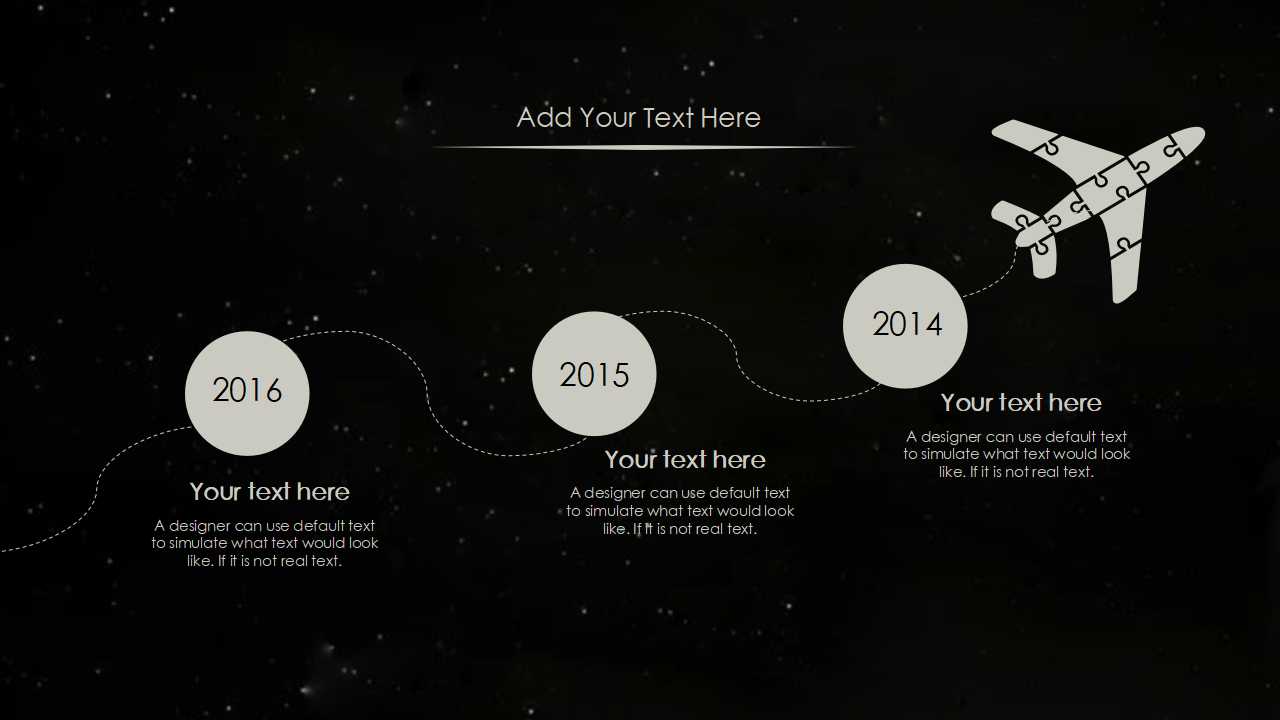 Add Your Text Here

2016

Your text here

A designer can use default text to simulate what text would look like. If it is not real text.

2015

Your text here

A designer can use default text to simulate what text would look like. If it is not real text.

2014

Your text here

A designer can use default text to simulate what text would look like. If it is not real text.